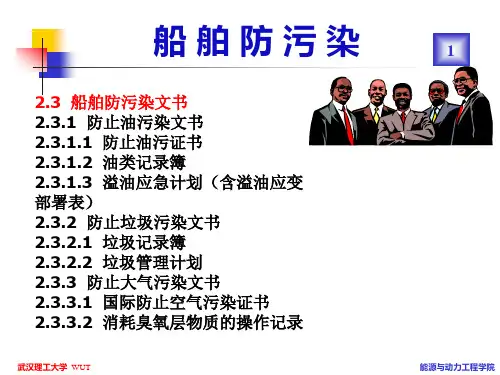 船舶防污染

1

2.3 船舶防污染文书
2.3.1 防止油污染文书
2.3.1.1 防止油污证书
2.3.1.2 油类记录簿
2.3.1.3 溢油应急计划（含溢油应变部署表）
2.3.2 防止垃圾污染文书
2.3.2.1 垃圾记录簿
2.3.2.2 垃圾管理计划
2.3.3 防止大气污染文书
2.3.3.1 国际防止空气污染证书
2.3.3.2 消耗臭氧层物质的操作记录

武汉理工大学 WUT

能源与动力工程学院